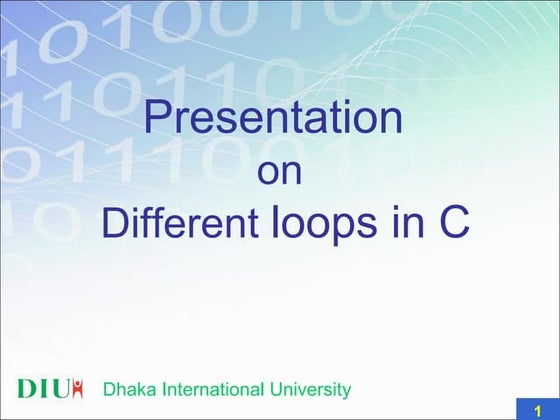 Presentation
on
Different loops in C

DIU Dhaka International University

1